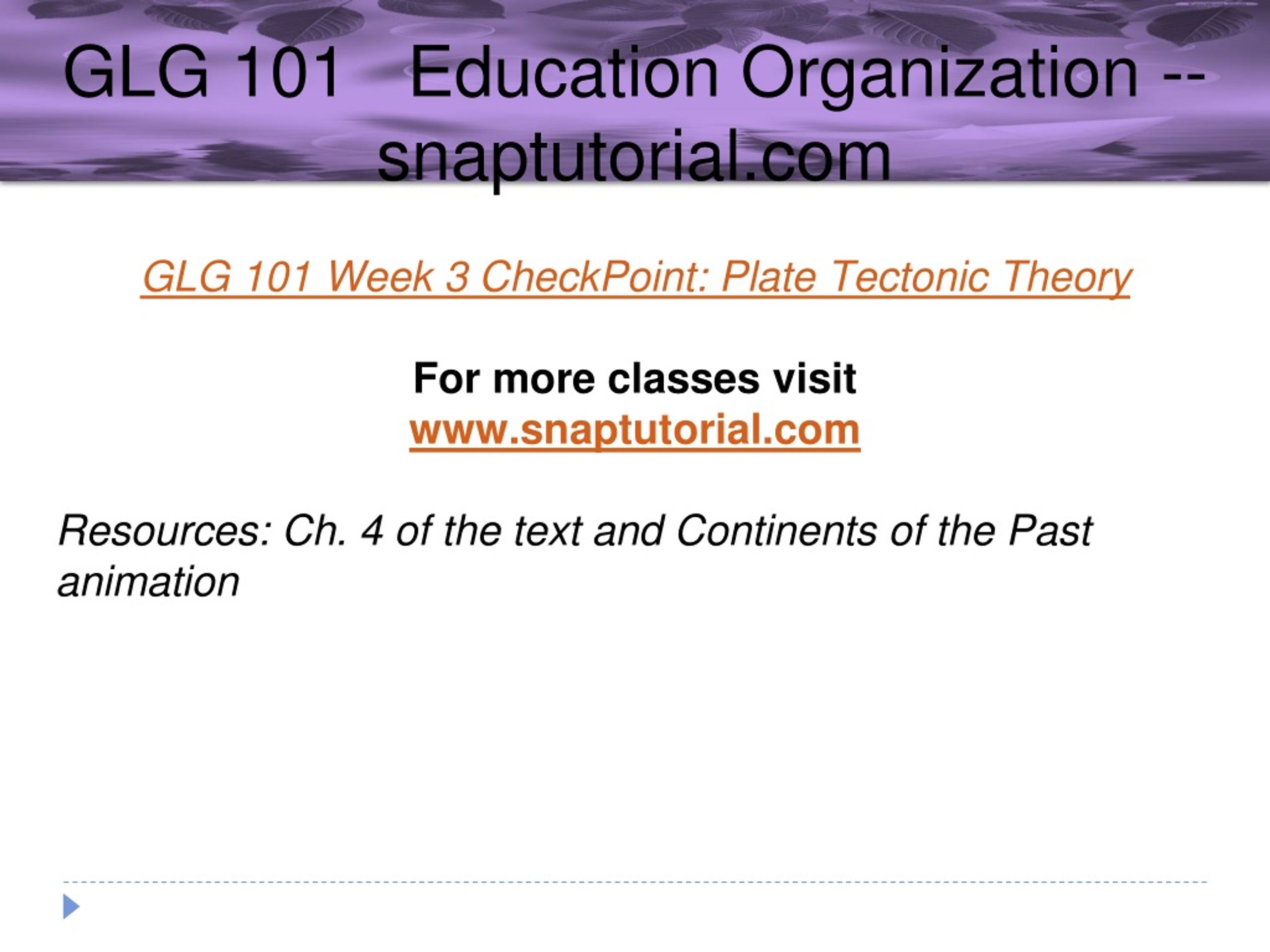 GLG 101 Education Organization -- snaptutorial.com

GLG 101 Week 3 CheckPoint: Plate Tectonic Theory

For more classes visit
www.snaptutorial.com

Resources: Ch. 4 of the text and Continents of the Past animation